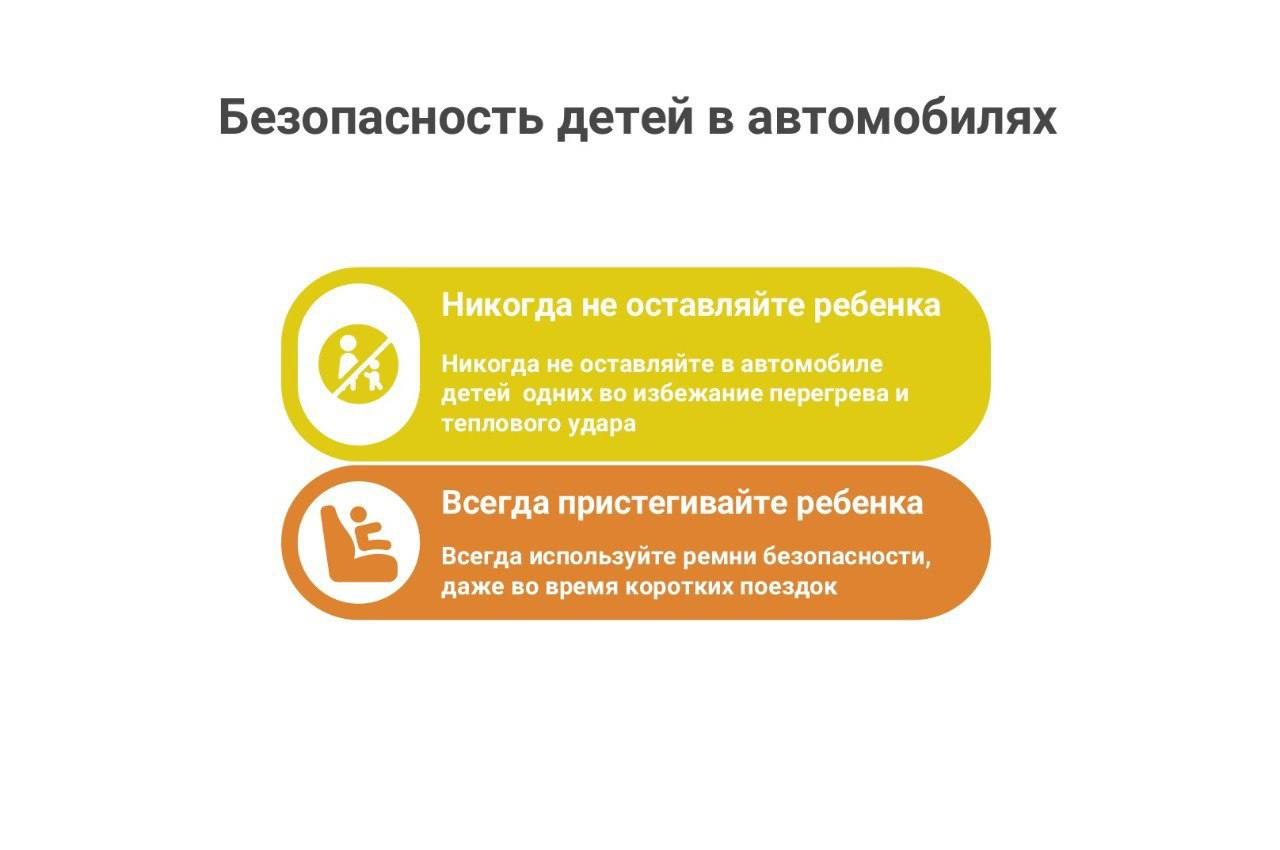 Безопасность детей в автомобилях

Никогда не оставляйте ребенка

Никогда не оставляйте в автомобиле детей одних во избежание перегрева и теплового удара

Всегда пристегивайте ребенка

Всегда используйте ремни безопасности, даже во время коротких поездок